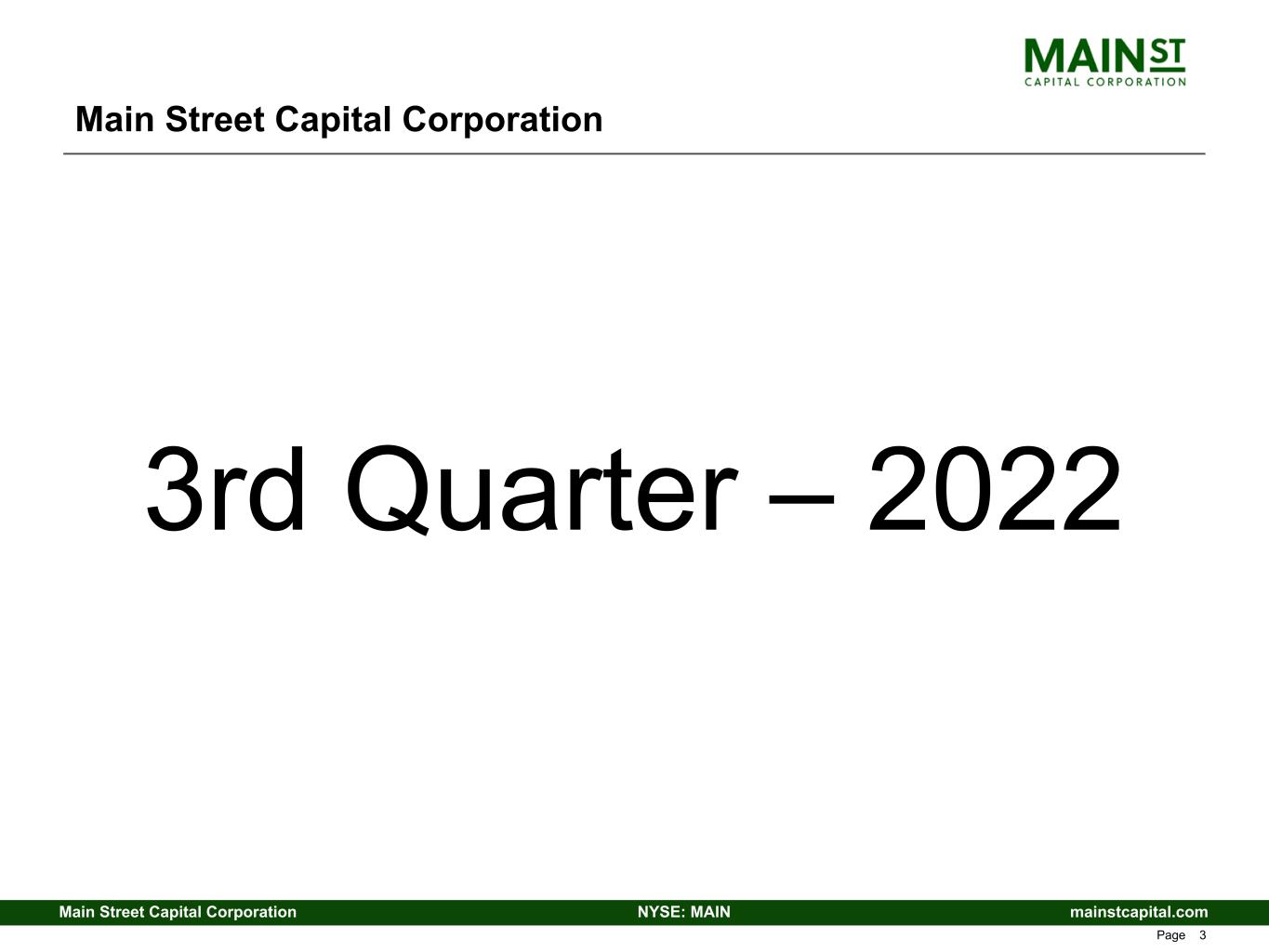 MAIN ST
CAPITAL CORPORATION

Main Street Capital Corporation

3rd Quarter – 2022

Main Street Capital Corporation NYSE: MAIN mainstcapital.com

Page 3